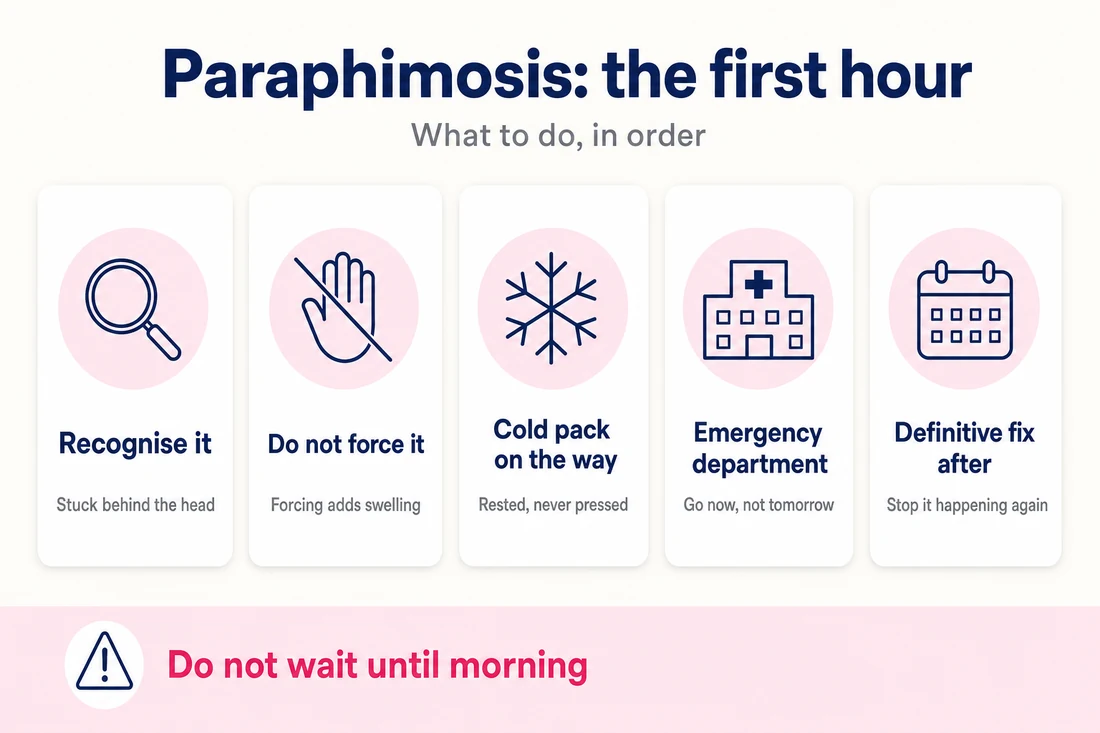 Paraphimosis: the first hour

What to do, in order

Recognise it

Stuck behind the head

Do not force it

Forcing adds swelling

Cold pack on the way

Rested, never pressed

Emergency department

Go now, not tomorrow

Definitive fix after

Stop it happening again

Do not wait until morning